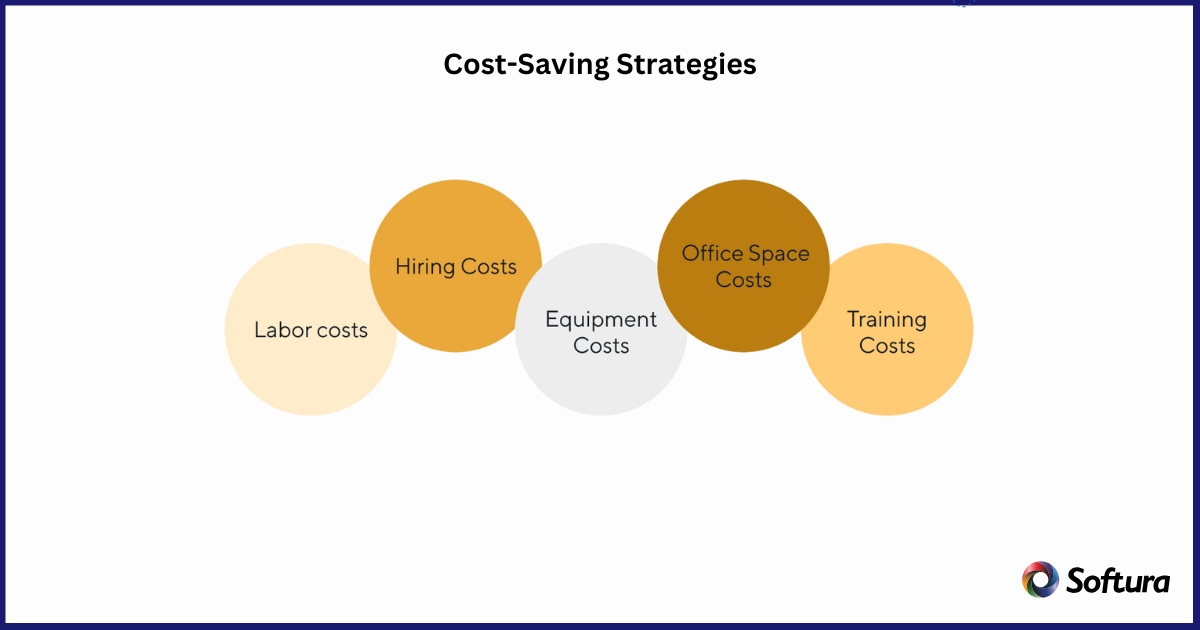 Cost-Saving Strategies

Labor costs

Hiring Costs

Equipment Costs

Office Space Costs

Training Costs

Softura